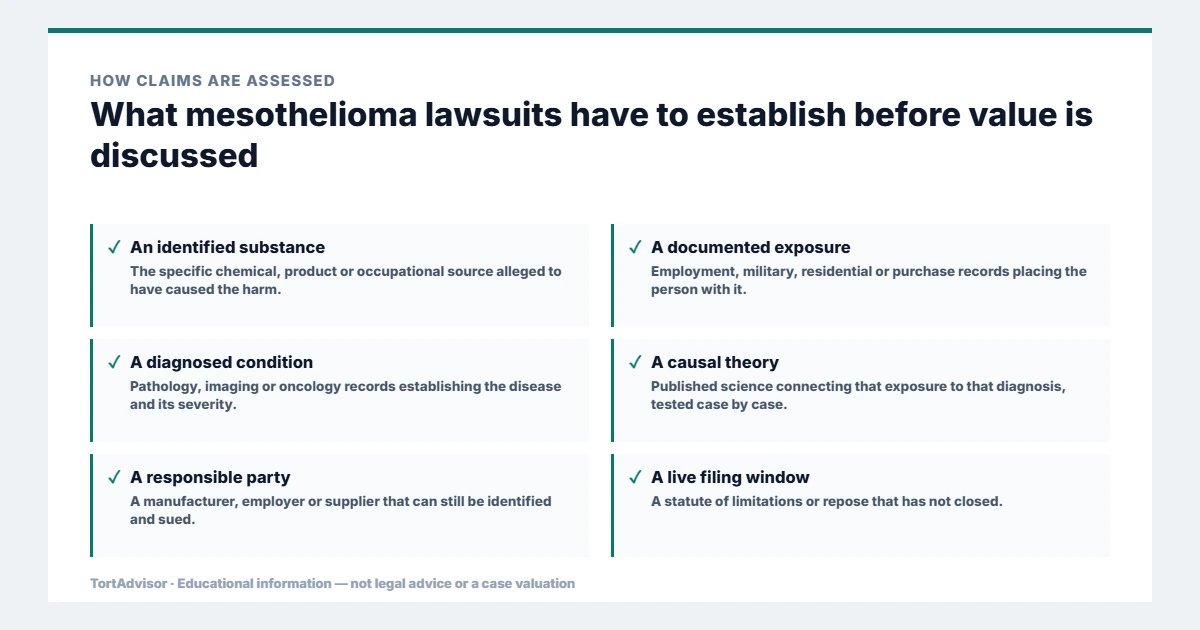 HOW CLAIMS ARE ASSESSED

What mesothelioma lawsuits have to establish before value is discussed

✓ An identified substance
The specific chemical, product or occupational source alleged to have caused the harm.

✓ A diagnosed condition
Pathology, imaging or oncology records establishing the disease and its severity.

✓ A responsible party
A manufacturer, employer or supplier that can still be identified and sued.

✓ A documented exposure
Employment, military, residential or purchase records placing the person with it.

✓ A causal theory
Published science connecting that exposure to that diagnosis, tested case by case.

✓ A live filing window
A statute of limitations or repose that has not closed.

TortAdvisor · Educational information — not legal advice or a case valuation